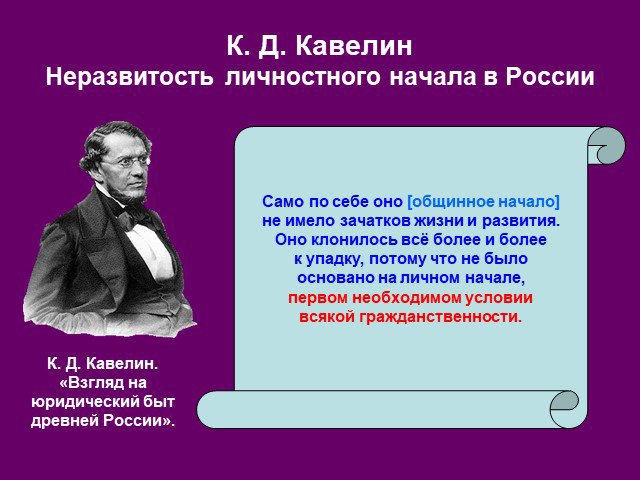 К. Д. Кавелин
Неразвитость личностного начала в России

Само по себе оно [общинное начало] не имело зачатков жизни и развития. Оно клонилось всё более и более к упадку, потому что не было основано на личном начале, первом необходимом условии всякой гражданственности.

К. Д. Кавелин. «Взгляд на юридический быт древней России».